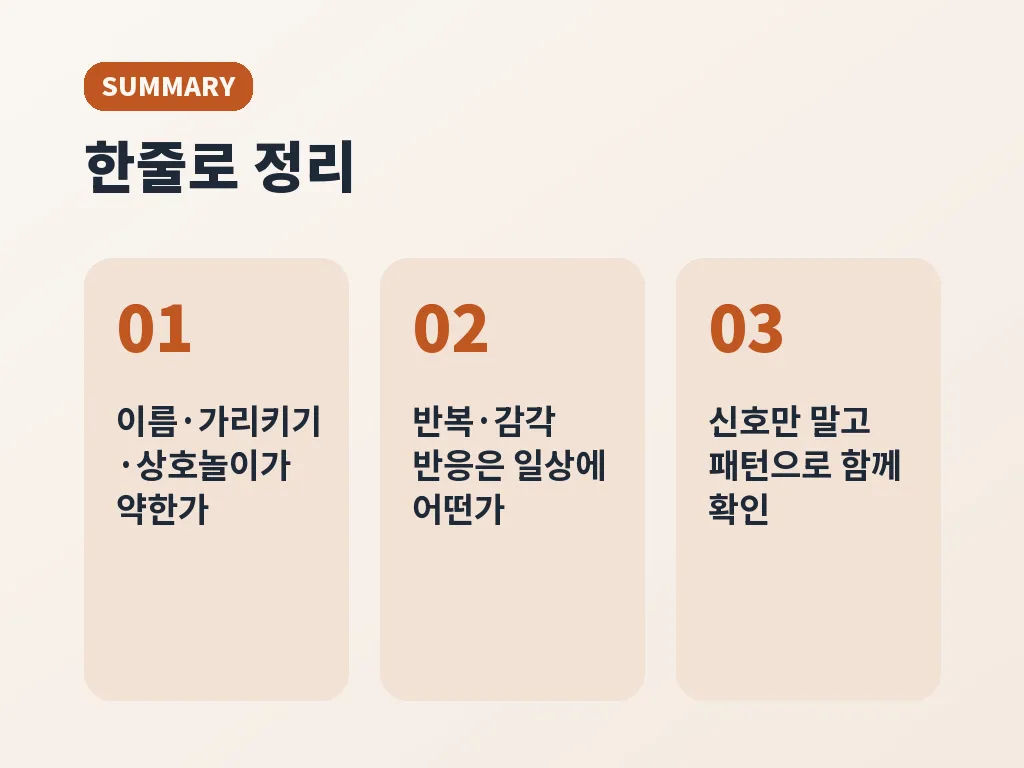 SUMMARY

한줄로 정리

01

이름·가리키기·상호놀이가 약한가

02

반복·감각 반응은 일상에 어떤가

03

신호만 말고 패턴으로 함께 확인